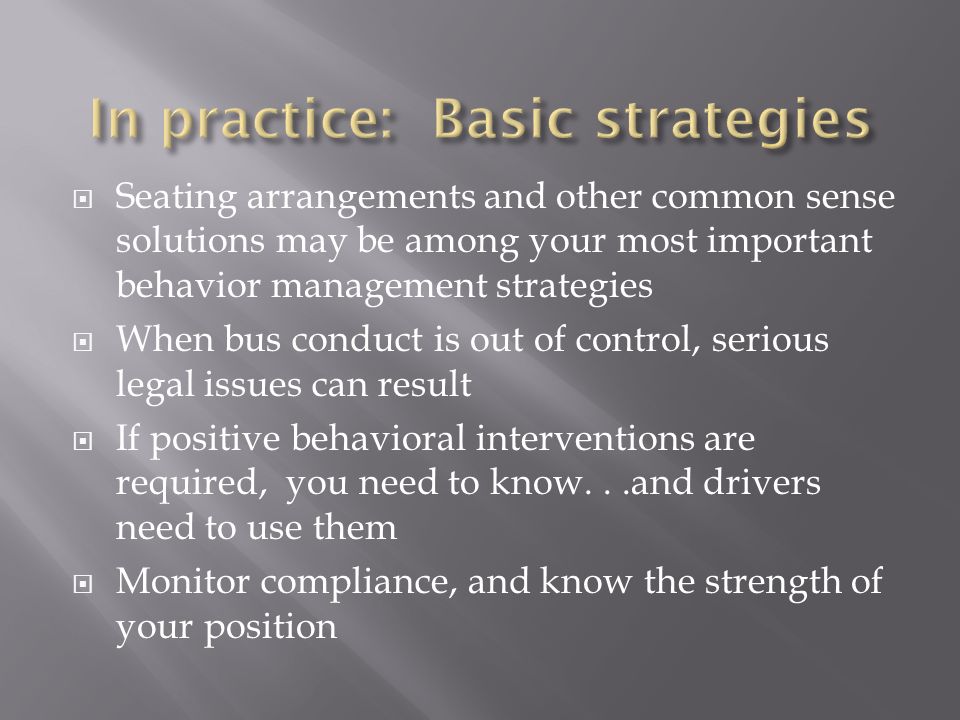 In practice:  Basic strategies

Seating arrangements and other common sense solutions may be among your most important behavior management strategies

When bus conduct is out of control, serious legal issues can result

If positive behavioral interventions are required,  you need to know. . .and drivers need to use them

Monitor compliance, and know the strength of your position